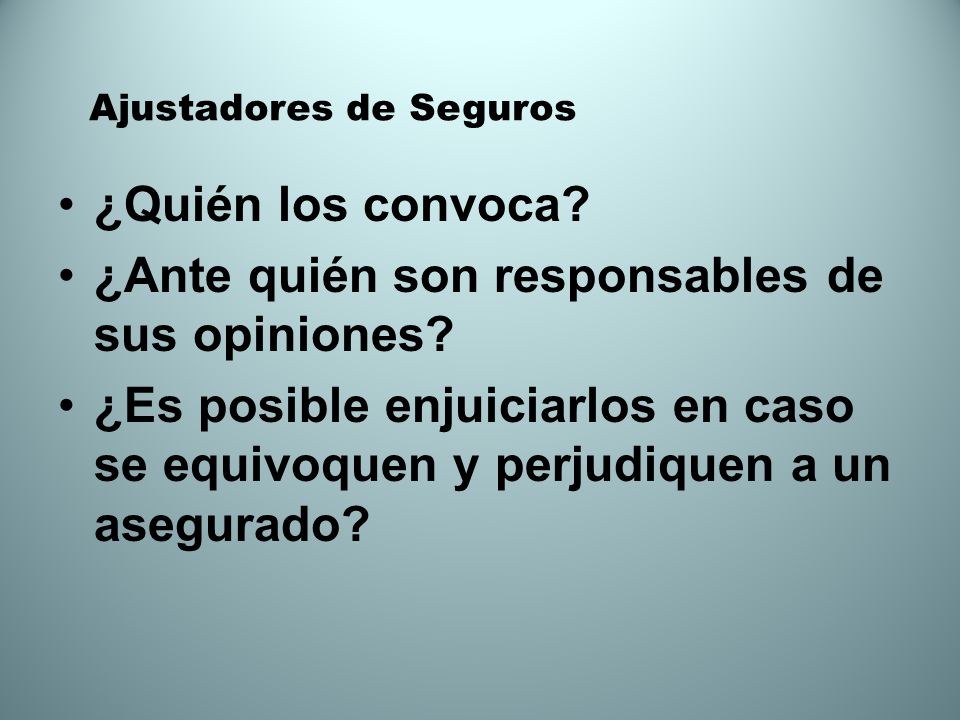 Ajustadores de Seguros

• ¿Quién los convoca?
• ¿Ante quién son responsables de sus opiniones?
• ¿Es posible enjuiciarlos en caso se equivoquen y perjudiquen a un asegurado?